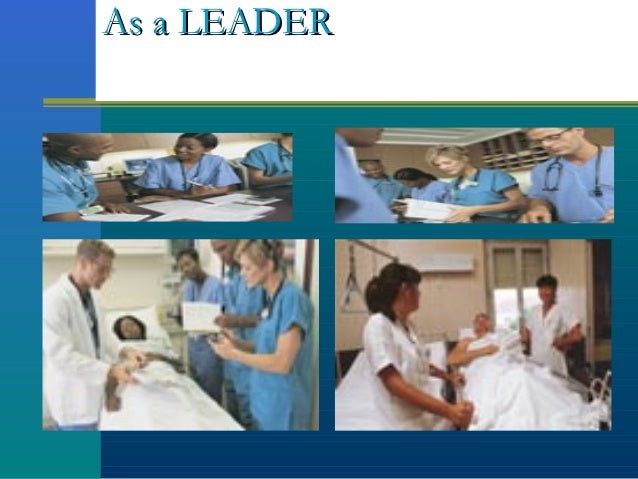 As a LEADER